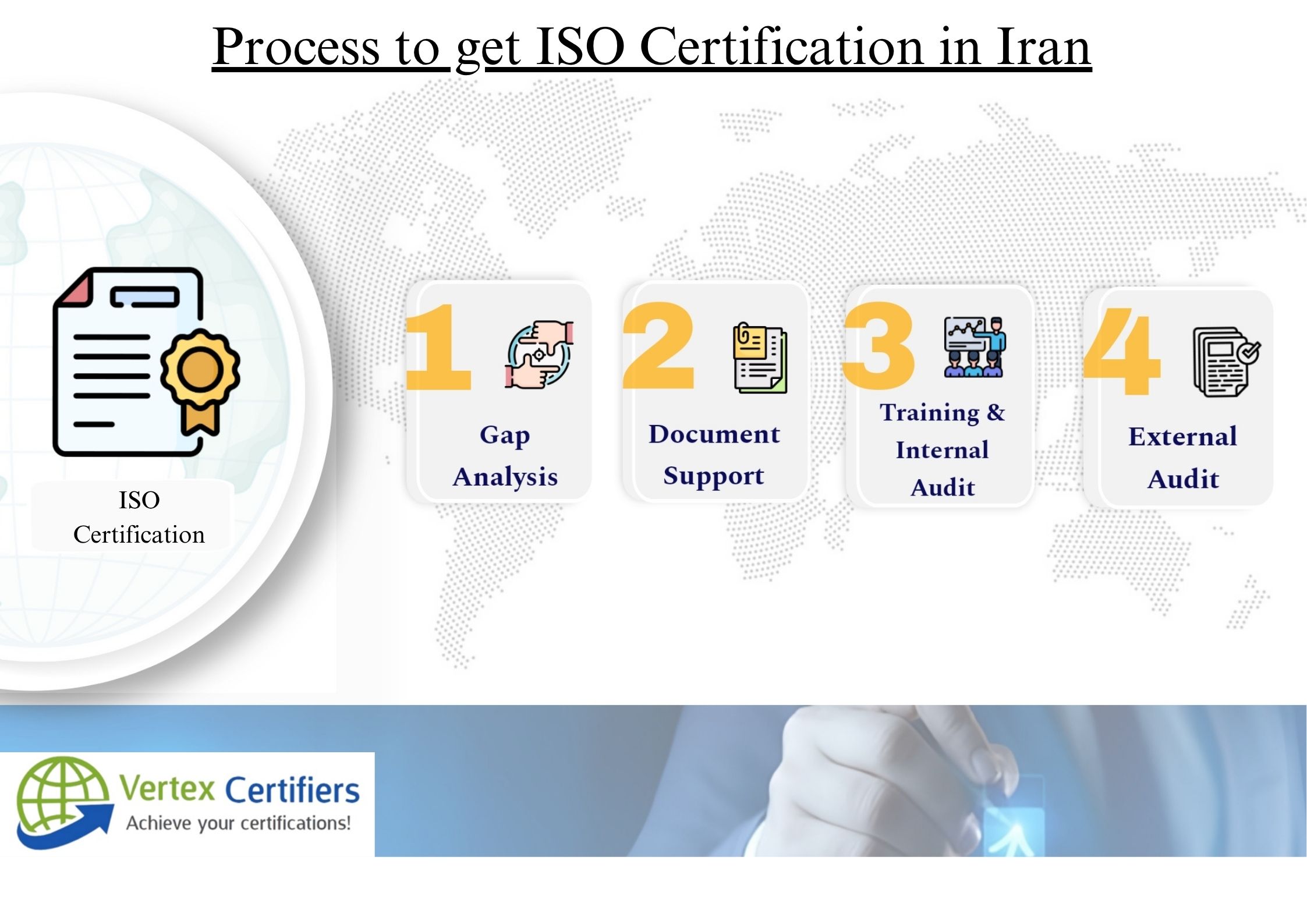 Process to get ISO Certification in Iran

ISO Certification

1 Gap Analysis

2 Document Support

3 Training & Internal Audit

4 External Audit

Vertex Certifiers
Achieve your certifications!